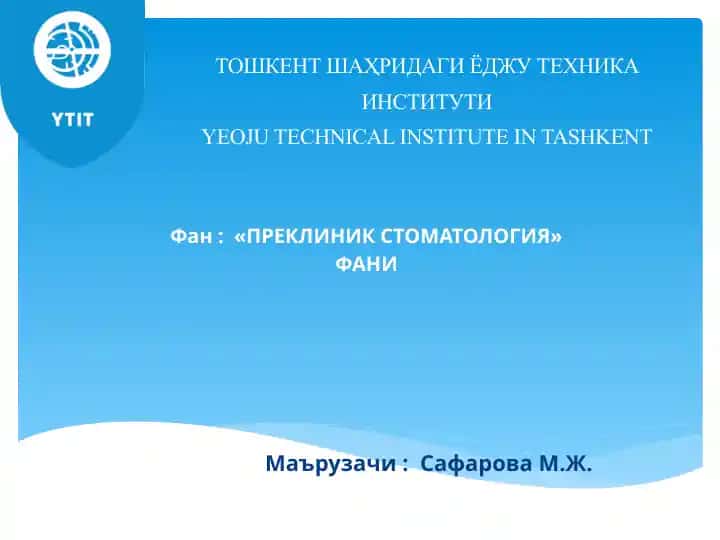 YTIT

ТОШКЕНТ ШАҲРИДАГИ ЁДЖУ ТЕХНИКА ИНСТИТУТИ
YEOJU TECHNICAL INSTITUTE IN TASHKENT

Фан : «ПРЕКЛИНИК СТОМАТОЛОГИЯ» ФАНИ

Маърузачи : Сафарова М.Ж.